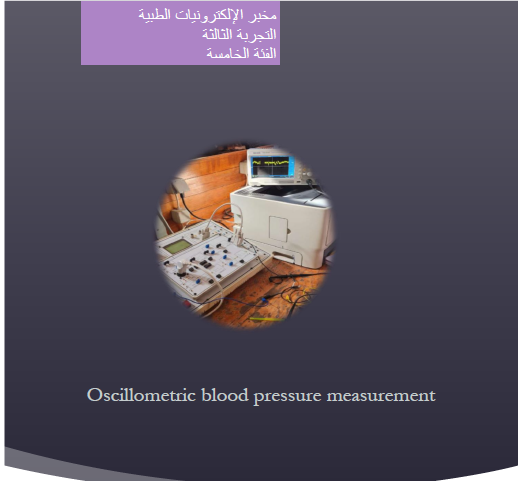 مخبر الإلكترونيات الطبية
التجربة الثالثة
الفئة الخامسة

Oscillometric blood pressure measurement